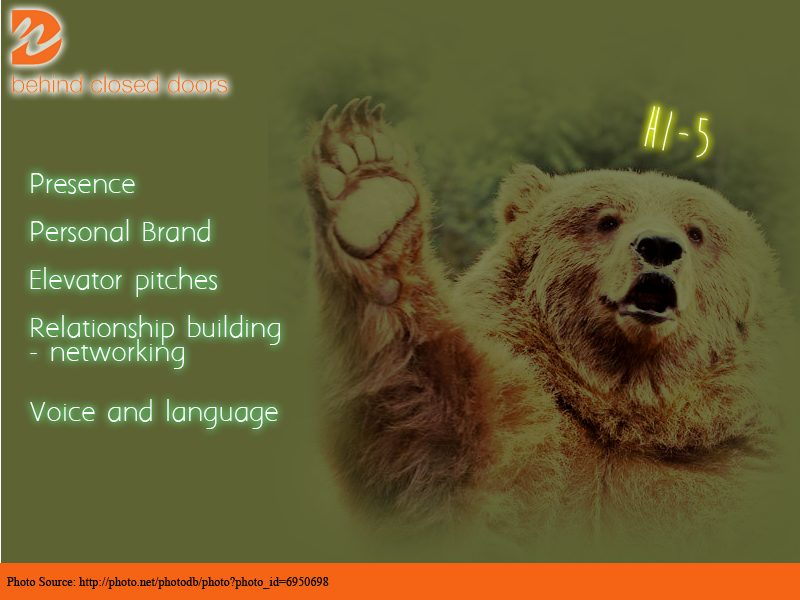 behind closed doors

HI-5

Presence

Personal Brand

Elevator pitches

Relationship building - networking

Voice and language

Photo Source: http://photo.net/photodb/photo?photo_id=6950698